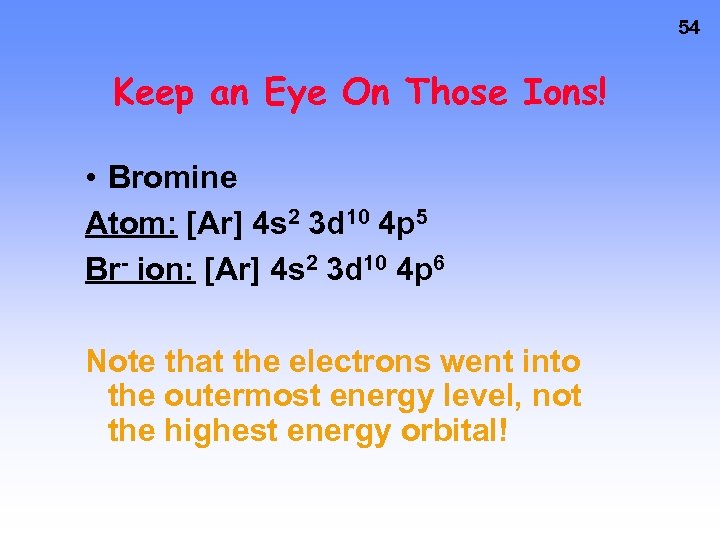 54

Keep an Eye On Those Ions!

• Bromine

Atom: [Ar] $4s^2$ $3d^{10}$ $4p^5$

$Br^-$ ion: [Ar] $4s^2$ $3d^{10}$ $4p^6$

Note that the electrons went into the outermost energy level, not the highest energy orbital!